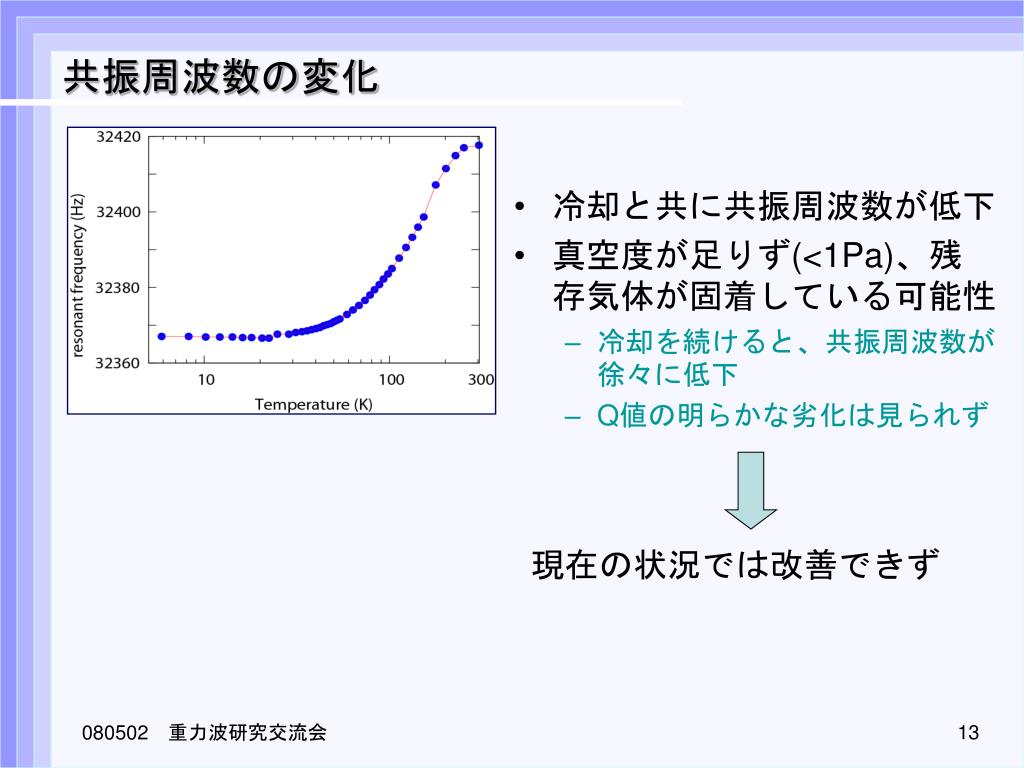 共振周波数の変化

32420
32400
32380
32360
resonant frequency (Hz)
10
100
300
Temperature (K)

• 冷却と共に共振周波数が低下
• 真空度が足りず(<1Pa)、残存気体が固着している可能性
– 冷却を続けると、共振周波数が徐々に低下
– Q値の明らかな劣化は見られず

現在の状況では改善できず

080502　重力波研究交流会

13